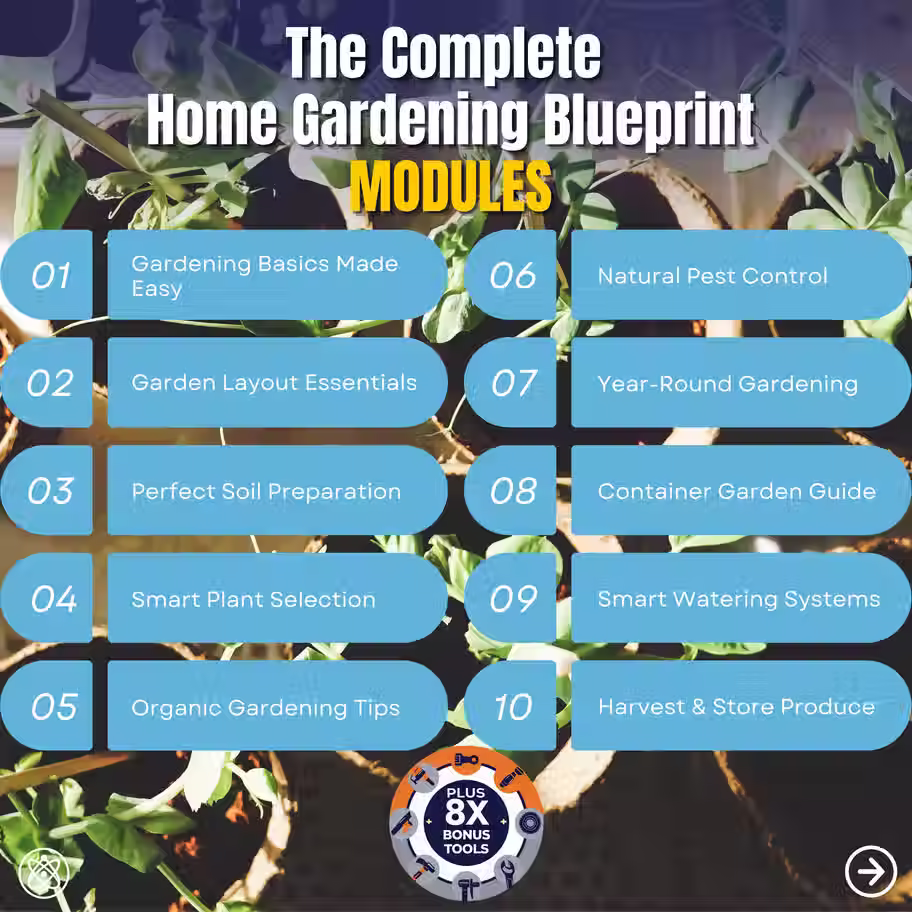 The Complete
Home Gardening Blueprint
MODULES

01 Gardening Basics Made Easy

02 Garden Layout Essentials

03 Perfect Soil Preparation

04 Smart Plant Selection

05 Organic Gardening Tips

06 Natural Pest Control

07 Year-Round Gardening

08 Container Garden Guide

09 Smart Watering Systems

10 Harvest & Store Produce

PLUS 8X BONUS TOOLS